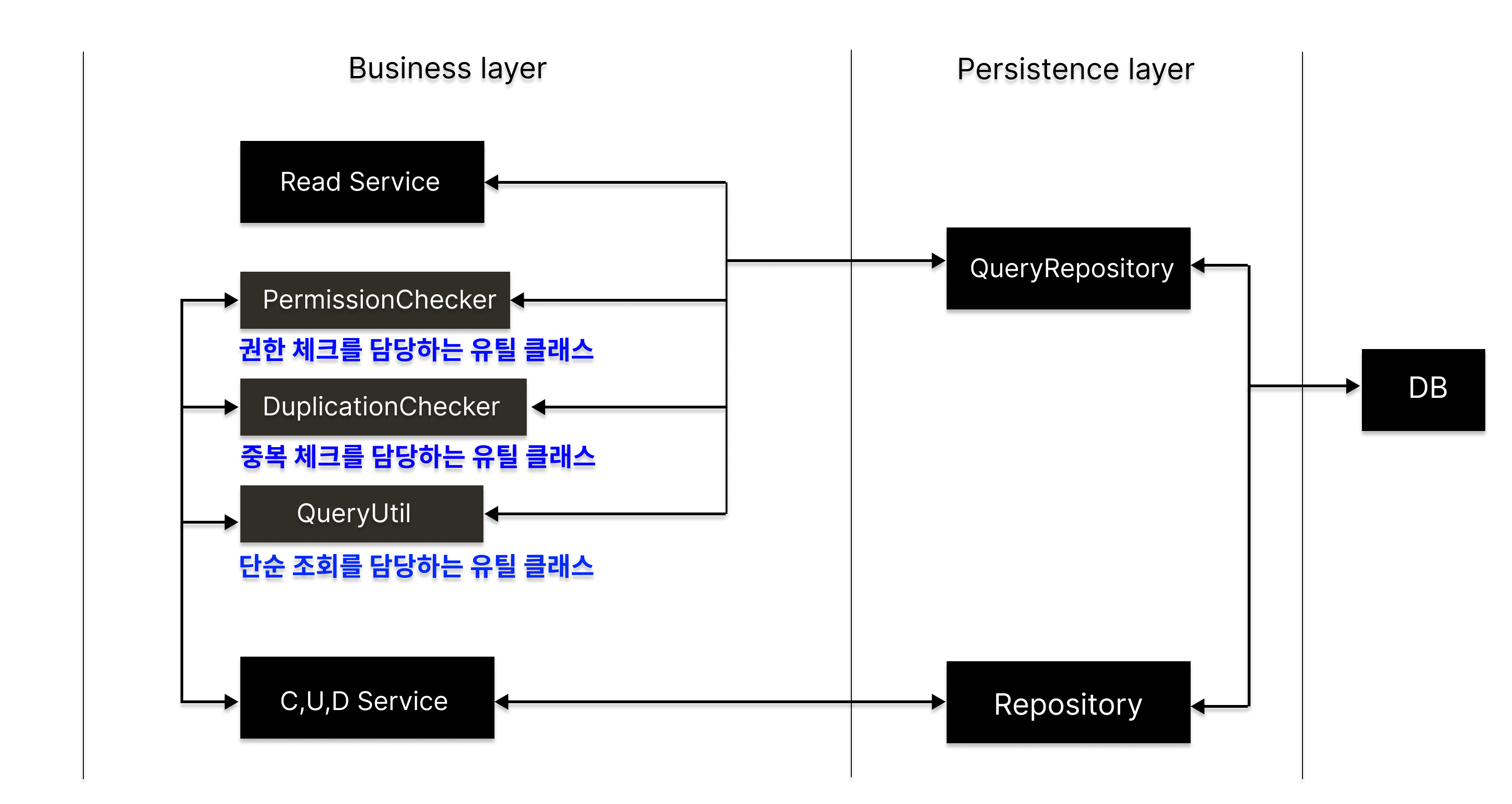 Business layer

Persistence layer

Read Service

PermissionChecker

권한 체크를 담당하는 유틸 클래스

DuplicationChecker

중복 체크를 담당하는 유틸 클래스

QueryUtil

단순 조회를 담당하는 유틸 클래스

C,U,D Service

QueryRepository

Repository

DB